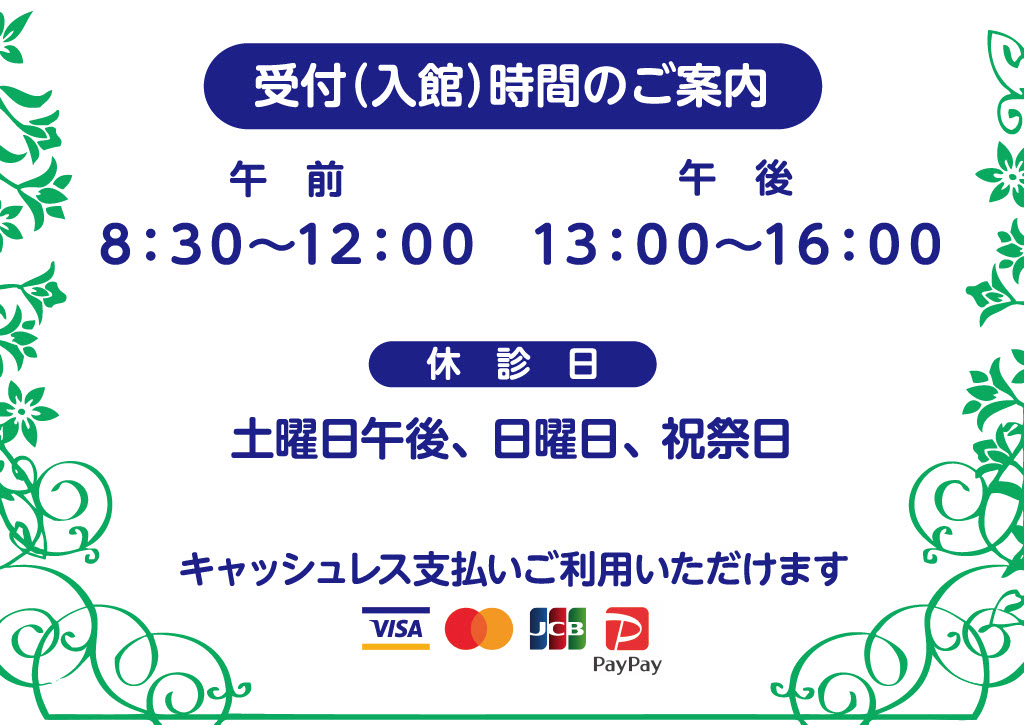 受付(入館)時間のご案内

午 前
8:30〜12:00

午 後
13:00〜16:00

休 診 日

土曜日午後、日曜日、祝祭日

キャッシュレス支払いご利用いただけます

VISA JCB PayPay